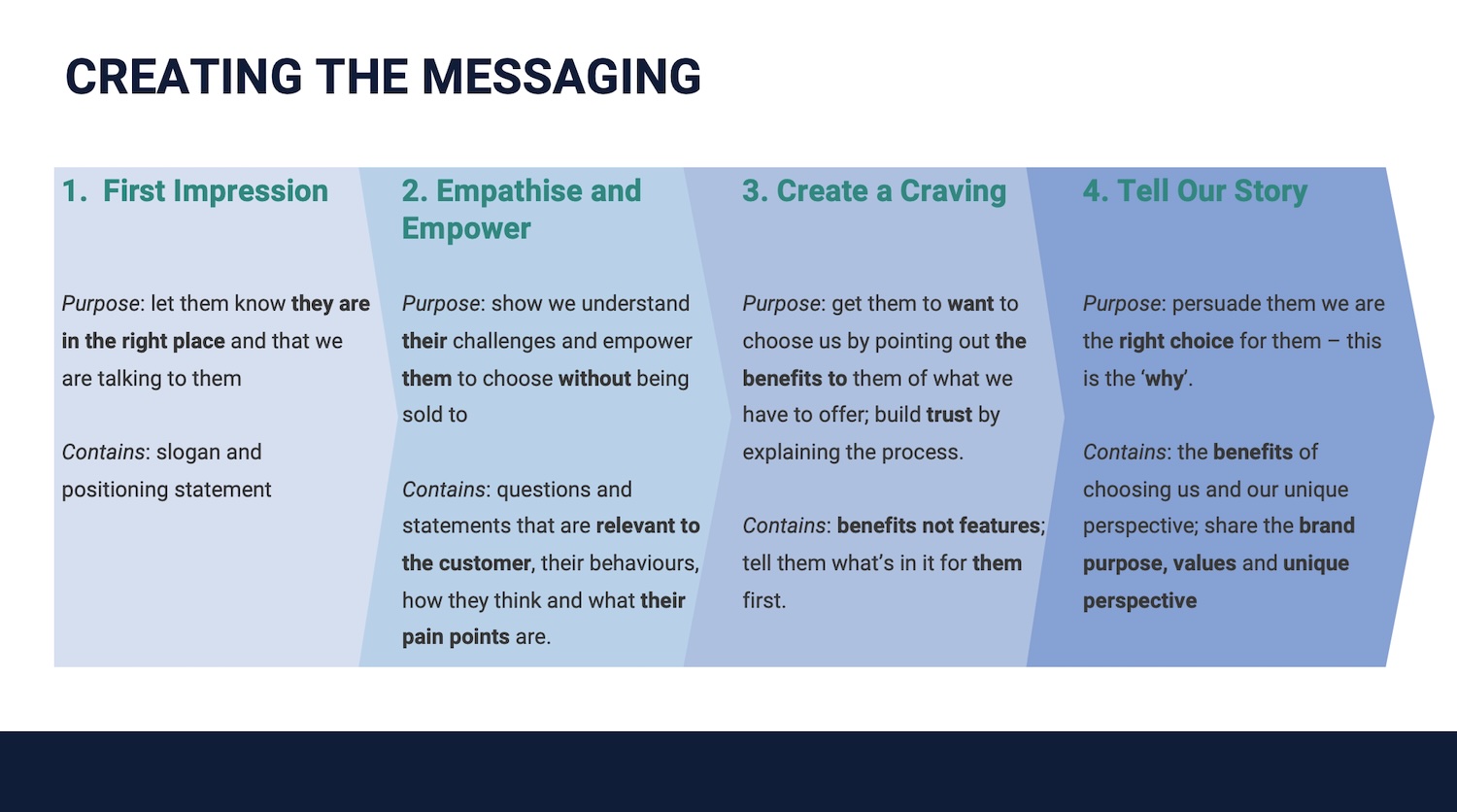 CREATING THE MESSAGING

1. First Impression

Purpose: let them know they are in the right place and that we are talking to them

Contains: slogan and positioning statement

2. Empathise and Empower

Purpose: show we understand their challenges and empower them to choose without being sold to

Contains: questions and statements that are relevant to the customer, their behaviours, how they think and what their pain points are.

3. Create a Craving

Purpose: get them to want to choose us by pointing out the benefits to them of what we have to offer; build trust by explaining the process.

Contains: benefits not features; tell them what's in it for them first.

4. Tell Our Story

Purpose: persuade them we are the right choice for them – this is the 'why'.

Contains: the benefits of choosing us and our unique perspective; share the brand purpose, values and unique perspective